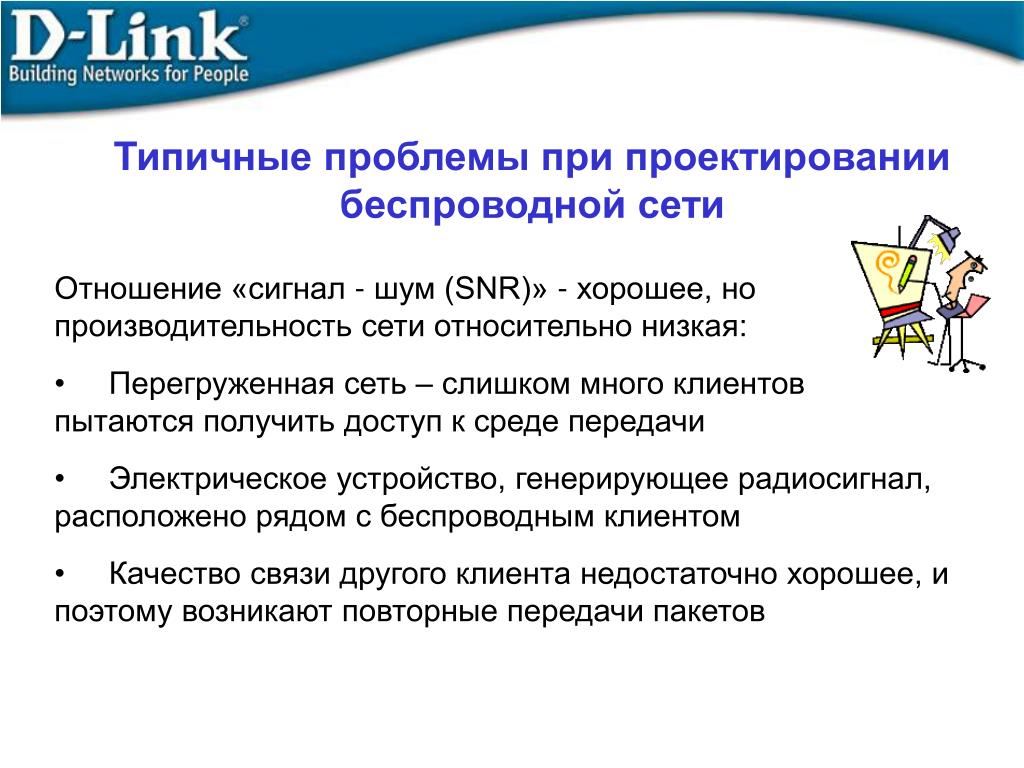 D-Link®
Building Networks for People

Типичные проблемы при проектировании беспроводной сети

Отношение «сигнал - шум (SNR)» - хорошее, но производительность сети относительно низкая:

• Перегруженная сеть – слишком много клиентов пытаются получить доступ к среде передачи

• Электрическое устройство, генерирующее радиосигнал, расположено рядом с беспроводным клиентом

• Качество связи другого клиента недостаточно хорошее, и поэтому возникают повторные передачи пакетов